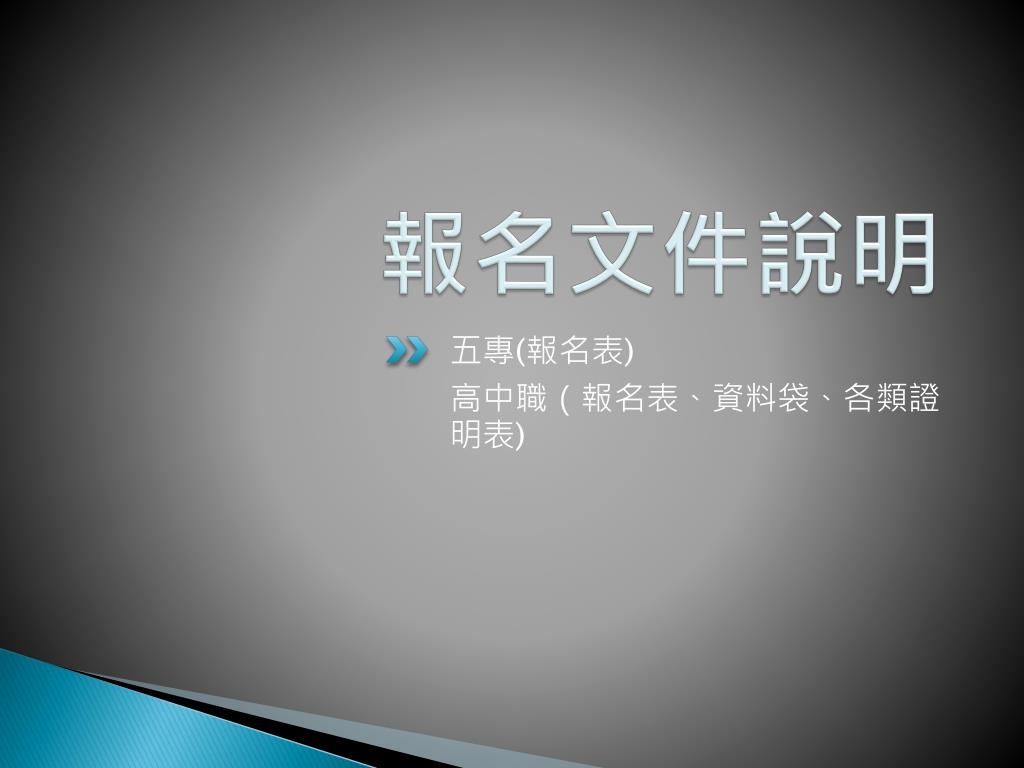 報名文件說明

五專(報名表)

高中職（報名表、資料袋、各類證明表)